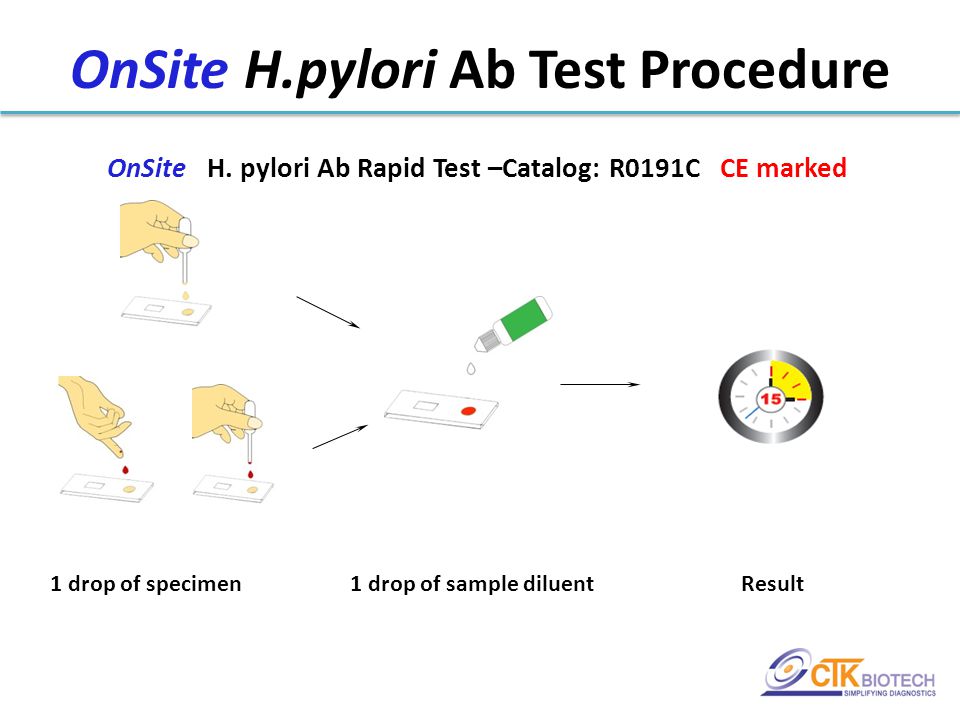 OnSite H.pylori Ab Test Procedure

OnSite H. pylori Ab Rapid Test –Catalog: R0191C CE marked

15

1 drop of specimen

1 drop of sample diluent

Result

CTK BIOTECH
SIMPLIFYING DIAGNOSTICS